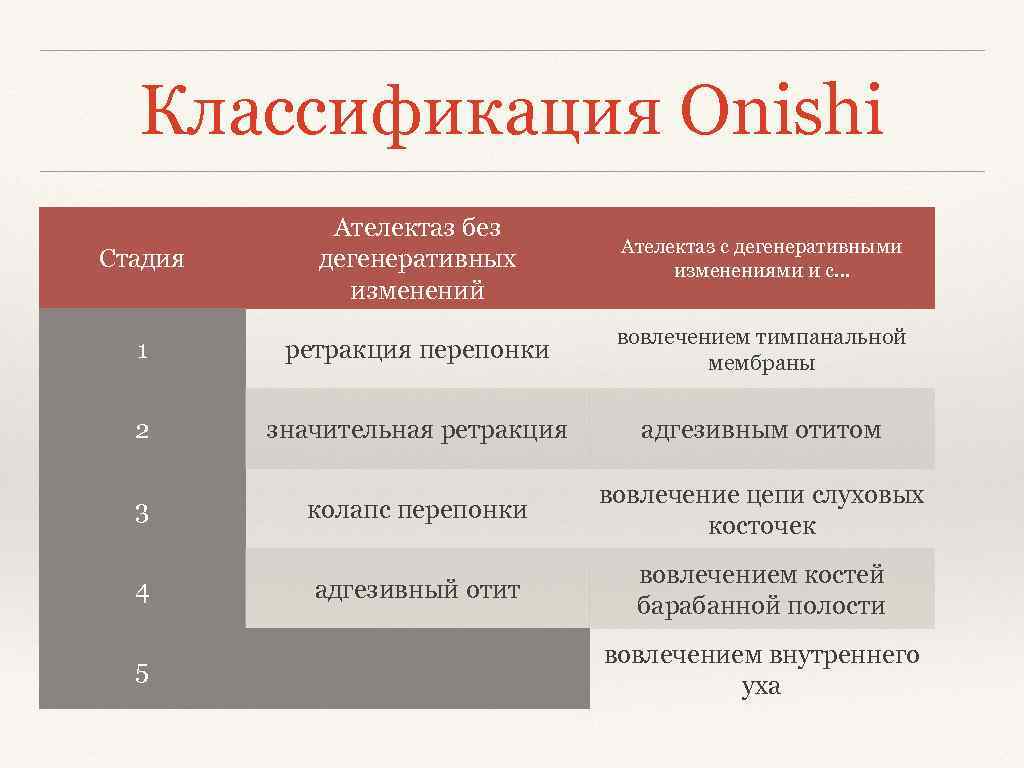 Классификация Onishi

| Стадия | Ателектаз без дегенеративных изменений | Ателектаз с дегенеративными изменениями и с... |
|---|---|---|
| 1 | ретракция перепонки | вовлечением тимпанальной мембраны |
| 2 | значительная ретракция | адгезивным отитом |
| 3 | колапс перепонки | вовлечение цепи слуховых косточек |
| 4 | адгезивный отит | вовлечением костей барабанной полости |
| 5 | | вовлечением внутреннего уха |